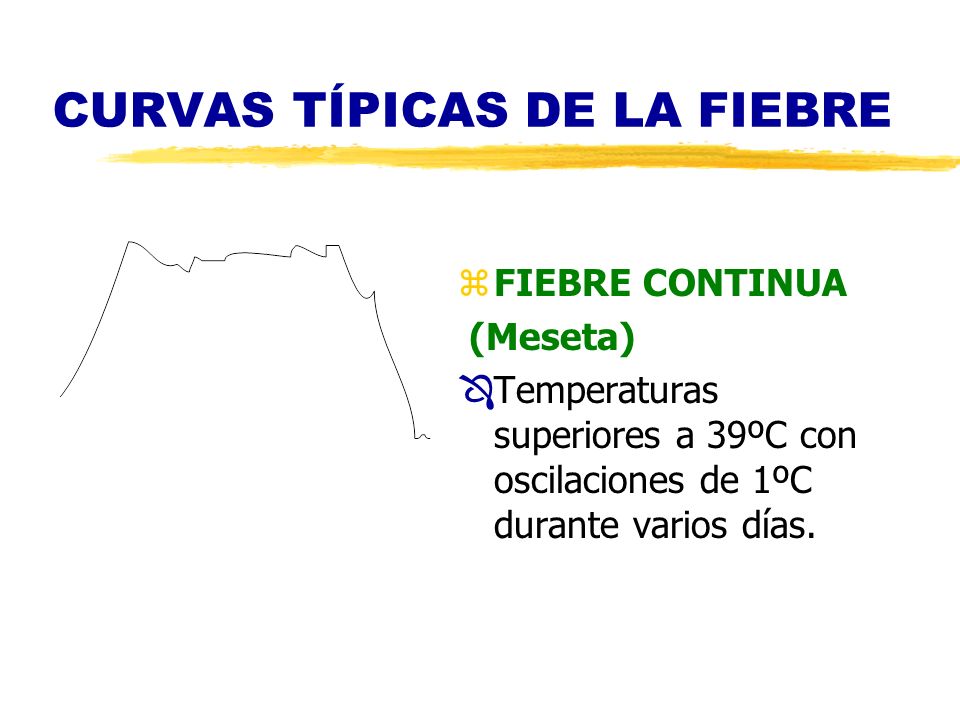 CURVAS TÍPICAS DE LA FIEBRE

FIEBRE CONTINUA (Meseta)

Temperaturas superiores a 39ºC con oscilaciones de 1ºC durante varios días.